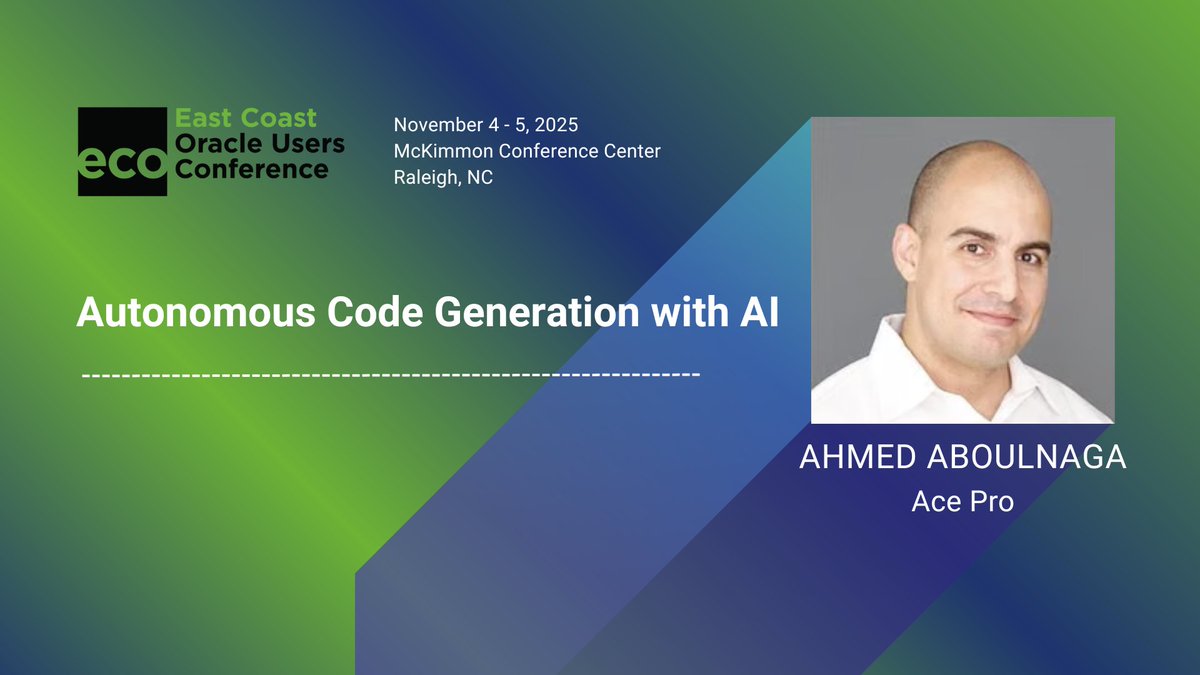 eco
East Coast
Oracle Users
Conference

November 4 - 5, 2025
McKimmon Conference Center
Raleigh, NC

Autonomous Code Generation with AI

AHMED ABOULNAGA
Ace Pro